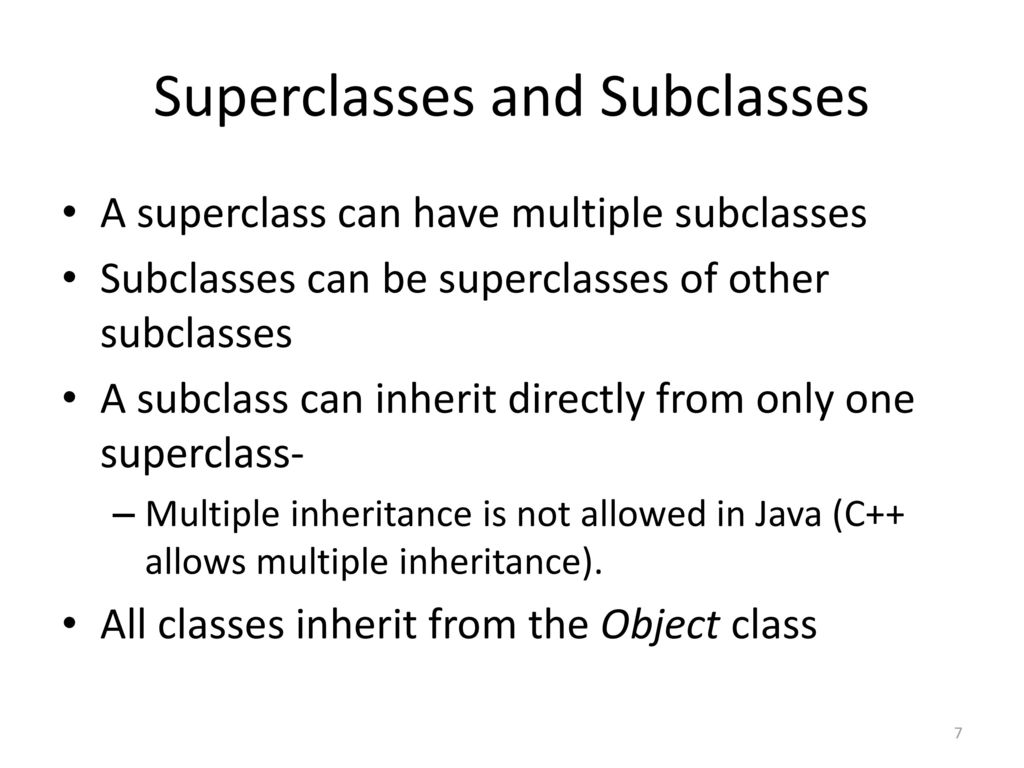 Superclasses and Subclasses

• A superclass can have multiple subclasses
• Subclasses can be superclasses of other subclasses
• A subclass can inherit directly from only one superclass-
– Multiple inheritance is not allowed in Java (C++ allows multiple inheritance).
• All classes inherit from the Object class

7